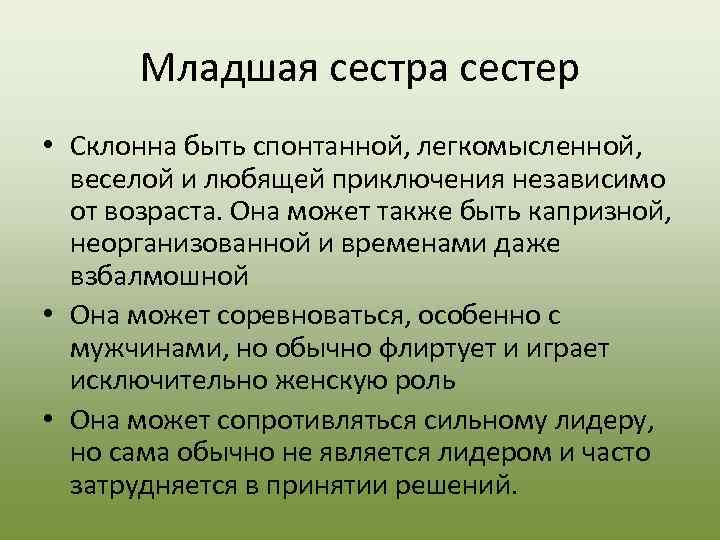 Младшая сестра сестер

• Склонна быть спонтанной, легкомысленной, веселой и любящей приключения независимо от возраста. Она может также быть капризной, неорганизованной и временами даже взбалмошной

• Она может соревноваться, особенно с мужчинами, но обычно флиртует и играет исключительно женскую роль

• Она может сопротивляться сильному лидеру, но сама обычно не является лидером и часто затрудняется в принятии решений.